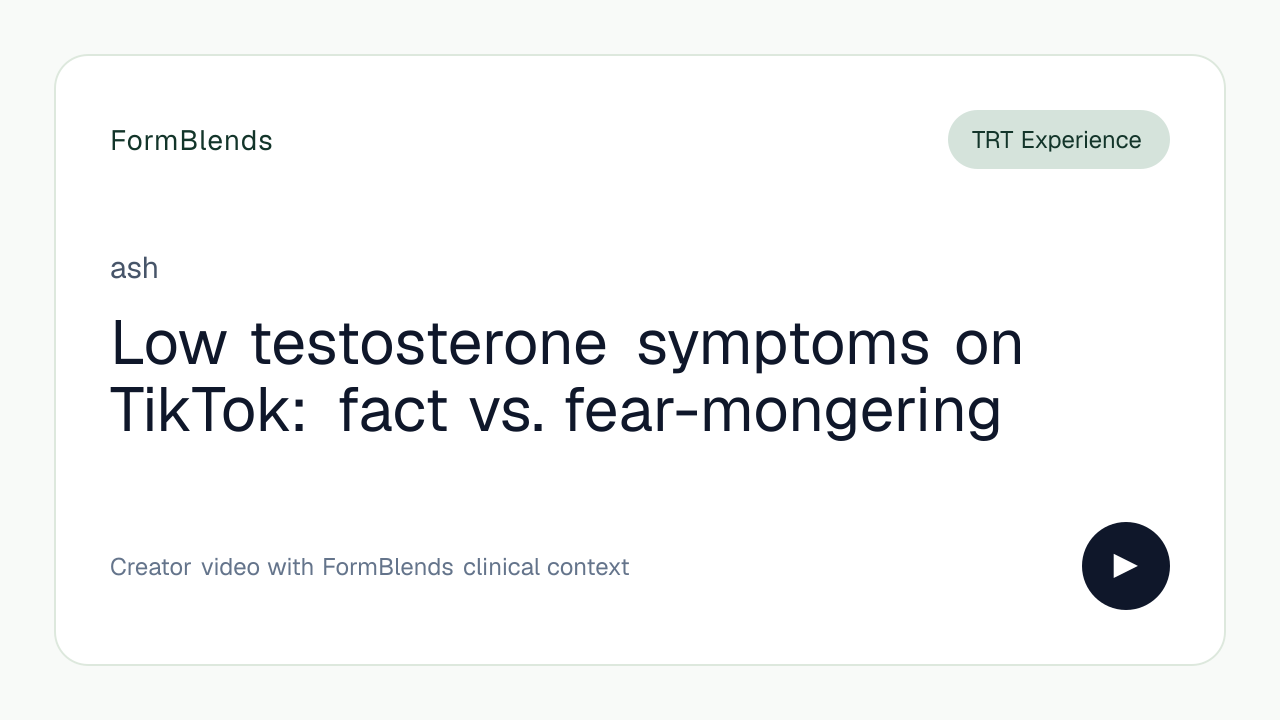 FormBlends

TRT Experience

ash

Low testosterone symptoms on TikTok: fact vs. fear-mongering

Creator video with FormBlends clinical context